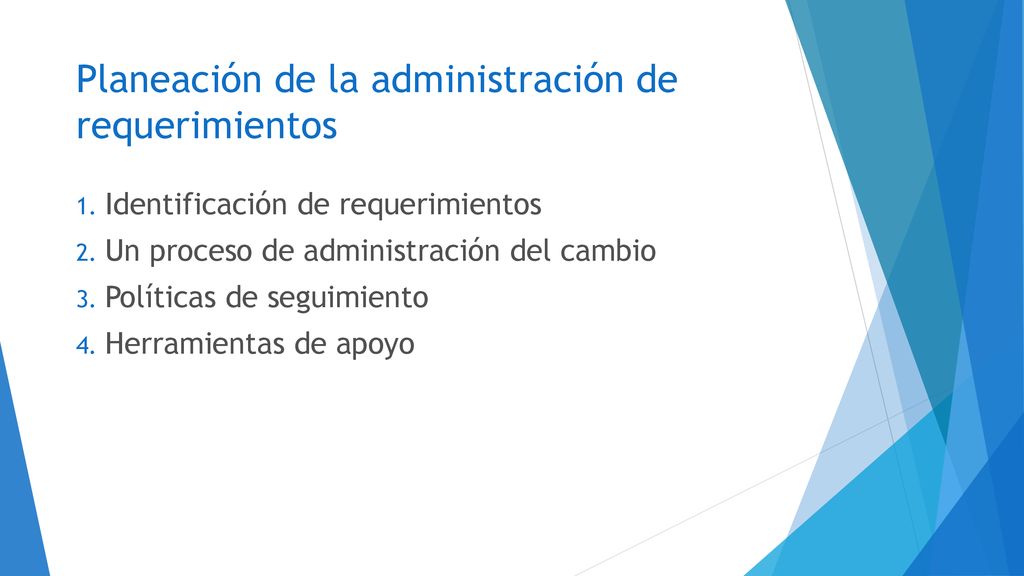 Planeación de la administración de requerimientos

1. Identificación de requerimientos
2. Un proceso de administración del cambio
3. Políticas de seguimiento
4. Herramientas de apoyo